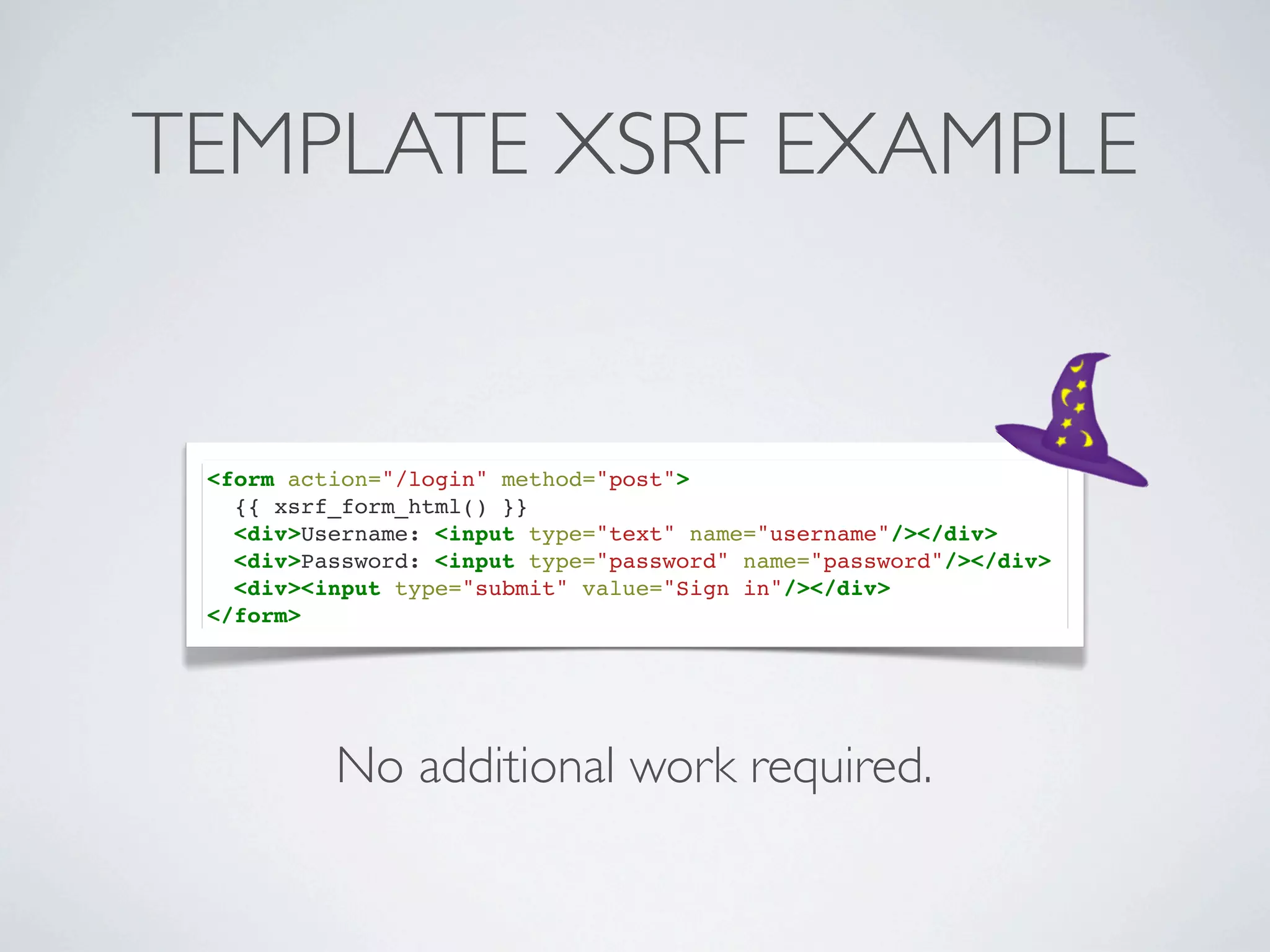 TEMPLATE XSRF EXAMPLE

<form action="/login" method="post">
  {{ xsrf_form_html() }}
  <div>Username: <input type="text" name="username"/></div>
  <div>Password: <input type="password" name="password"/></div>
  <div><input type="submit" value="Sign in"/></div>
</form>

No additional work required.